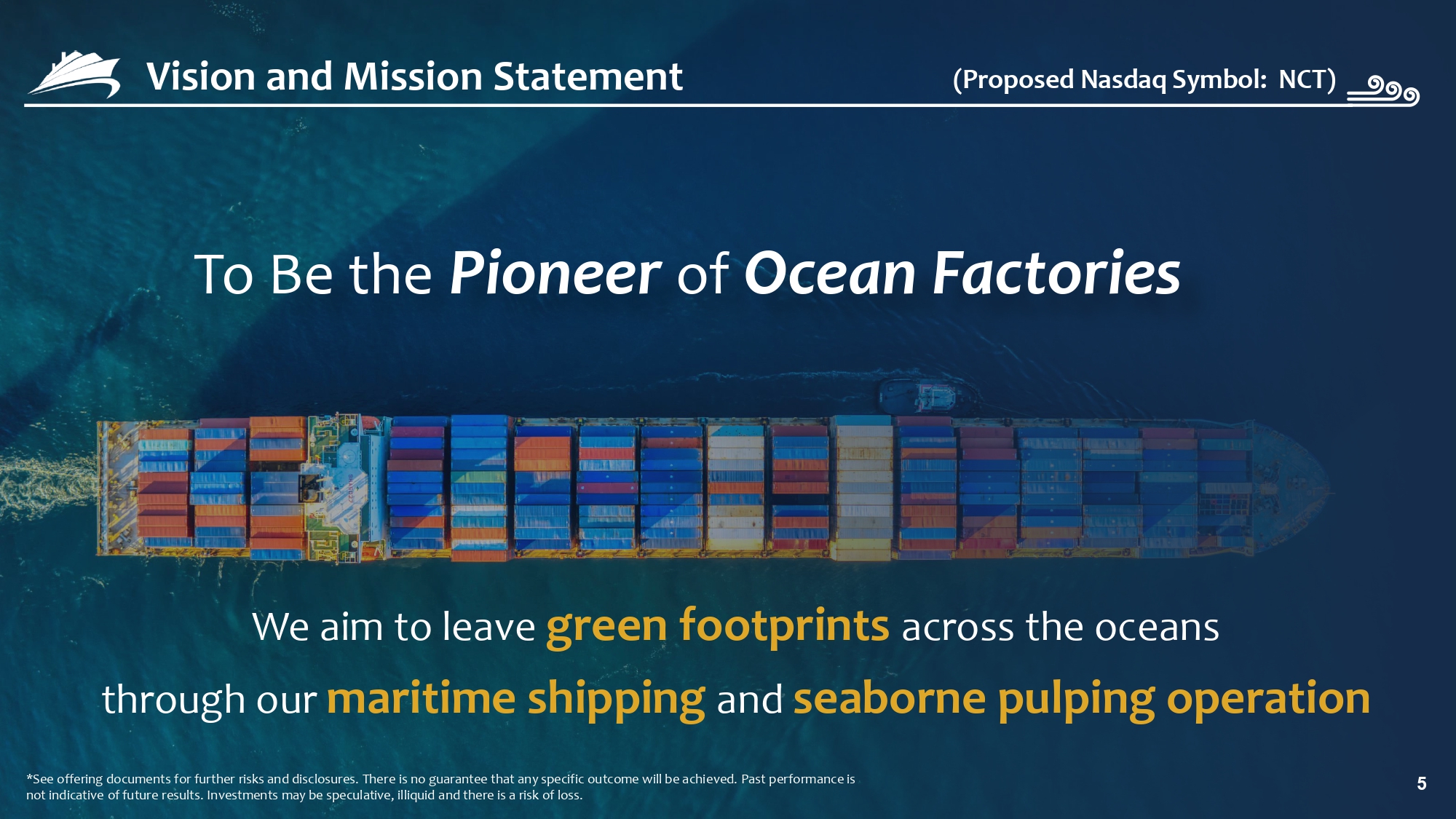 Vision and Mission Statement

(Proposed Nasdaq Symbol: NCT)

To Be the Pioneer of Ocean Factories

We aim to leave green footprints across the oceans through our maritime shipping and seaborne pulping operation

*See offering documents for further risks and disclosures. There is no guarantee that any specific outcome will be achieved. Past performance is not indicative of future results. Investments may be speculative, illiquid and there is a risk of loss.

5